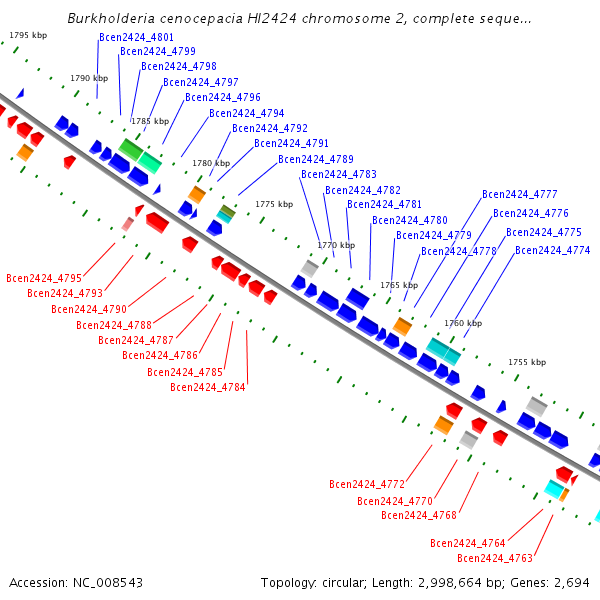 Burkholderia cenocepacia HI2424 chromosome 2, complete seque...

1795 kbp
1790 kbp
1785 kbp
1780 kbp
1775 kbp
1770 kbp
1765 kbp
1760 kbp
1755 kbp

Bcen2424_4801
Bcen2424_4799
Bcen2424_4798
Bcen2424_4797
Bcen2424_4796
Bcen2424_4794
Bcen2424_4792
Bcen2424_4791
Bcen2424_4789
Bcen2424_4783
Bcen2424_4782
Bcen2424_4781
Bcen2424_4780
Bcen2424_4779
Bcen2424_4778
Bcen2424_4777
Bcen2424_4776
Bcen2424_4775
Bcen2424_4774

Bcen2424_4795
Bcen2424_4793
Bcen2424_4790
Bcen2424_4788
Bcen2424_4787
Bcen2424_4786
Bcen2424_4785
Bcen2424_4784

Bcen2424_4772
Bcen2424_4770
Bcen2424_4768
Bcen2424_4764
Bcen2424_4763

Accession: NC_008543
Topology: circular; Length: 2,998,664 bp; Genes: 2,694